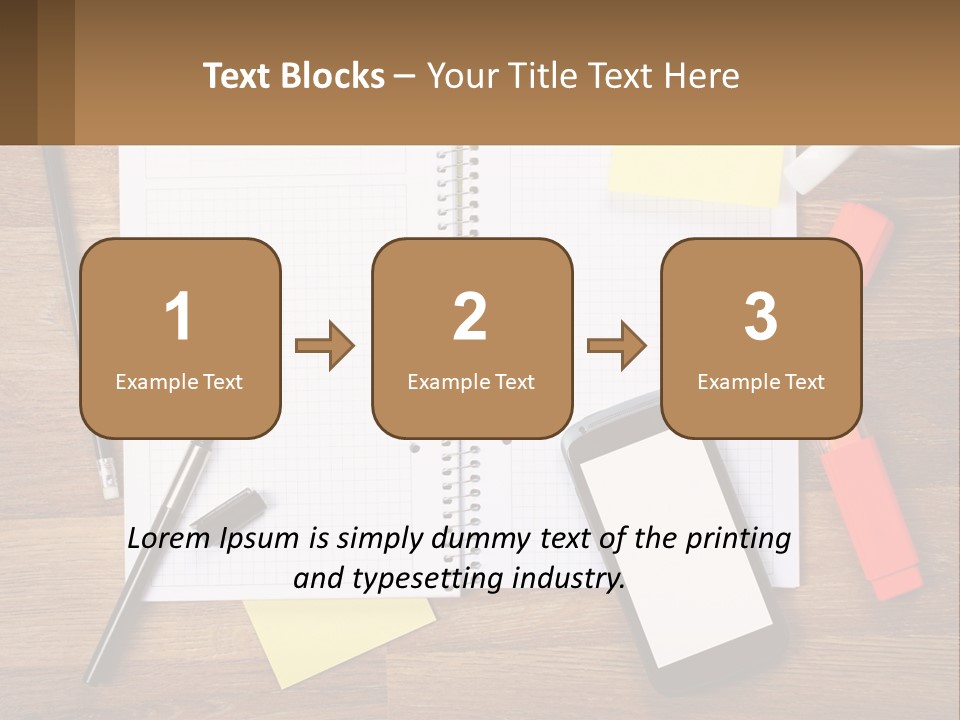 Text Blocks – Your Title Text Here

1
Example Text

2
Example Text

3
Example Text

Lorem Ipsum is simply dummy text of the printing and typesetting industry.